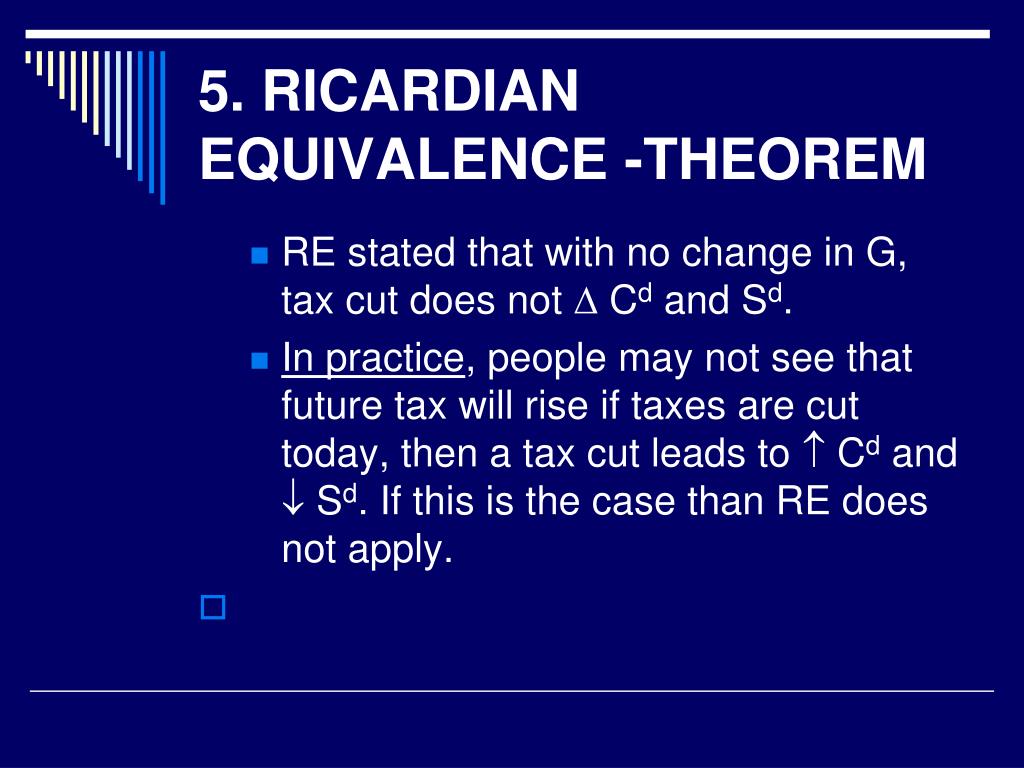 5. RICARDIAN EQUIVALENCE -THEOREM

RE stated that with no change in G, tax cut does not $\Delta$ $C^d$ and $S^d$.

In practice, people may not see that future tax will rise if taxes are cut today, then a tax cut leads to $\uparrow$ $C^d$ and $\downarrow$ $S^d$. If this is the case than RE does not apply.